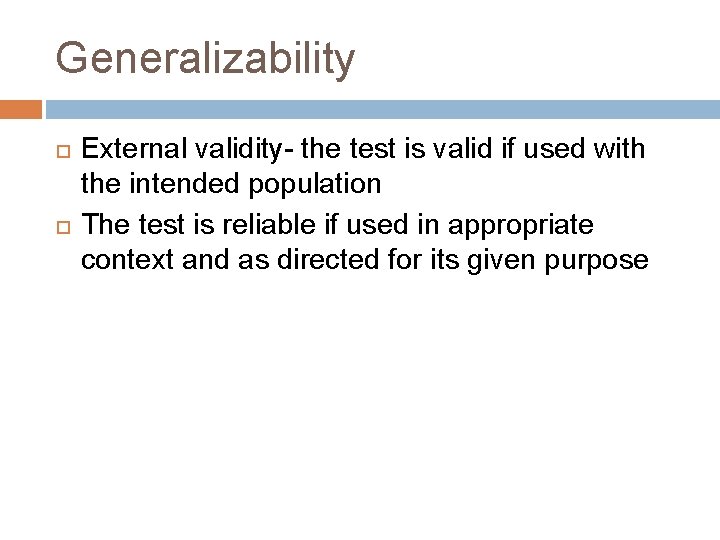 Generalizability

External validity- the test is valid if used with the intended population

The test is reliable if used in appropriate context and as directed for its given purpose